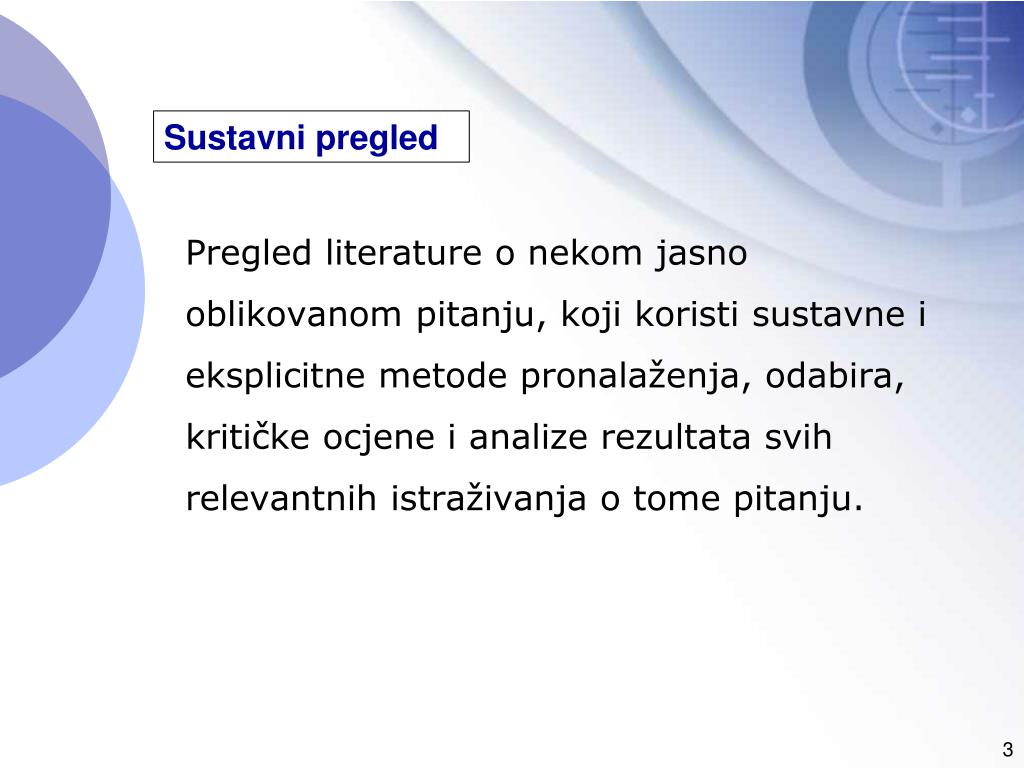 Sustavni pregled

Pregled literature o nekom jasno oblikovanom pitanju, koji koristi sustavne i eksplicitne metode pronalaženja, odabira, kritičke ocjene i analize rezultata svih relevantnih istraživanja o tome pitanju.

3